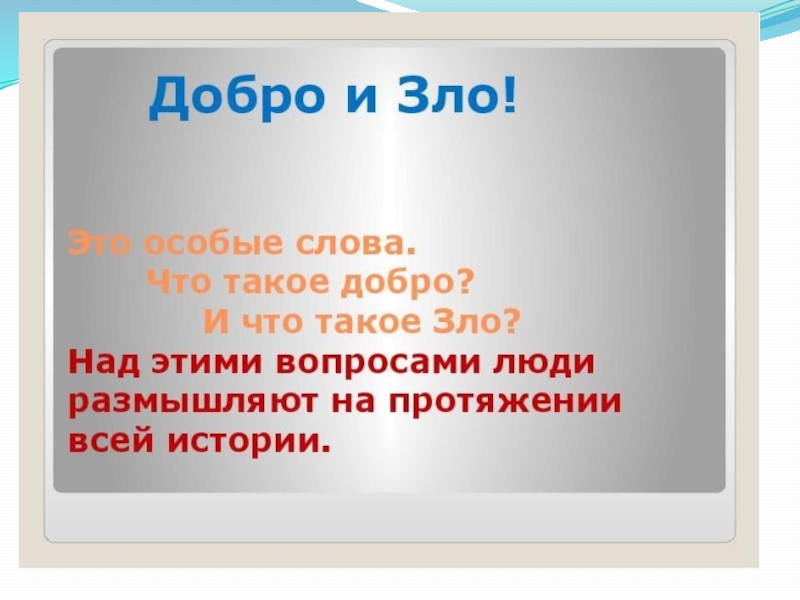 Добро и Зло!

Это особые слова.
Что такое добро?
И что такое Зло?
Над этими вопросами люди размышляют на протяжении всей истории.